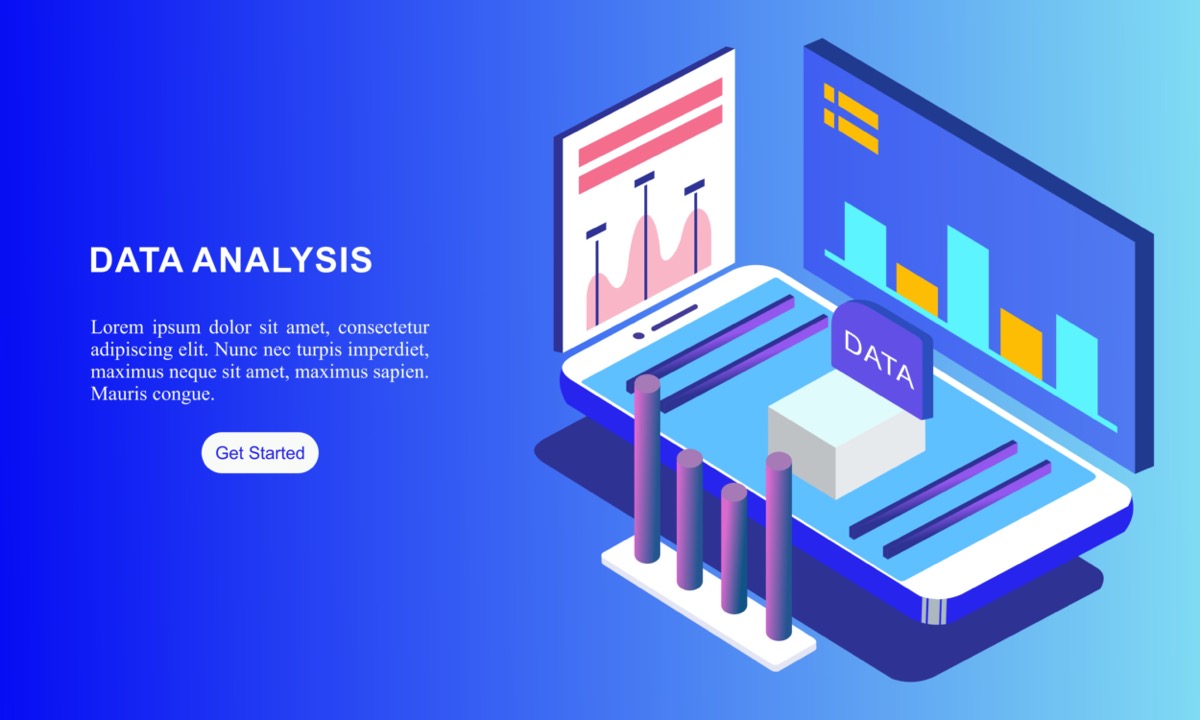 DATA ANALYSIS

Lorem ipsum dolor sit amet, consectetur adipiscing elit. Nunc nec turpis imperdiet, maximus neque sit amet, maximus sapien. Mauris congue.

Get Started

DATA